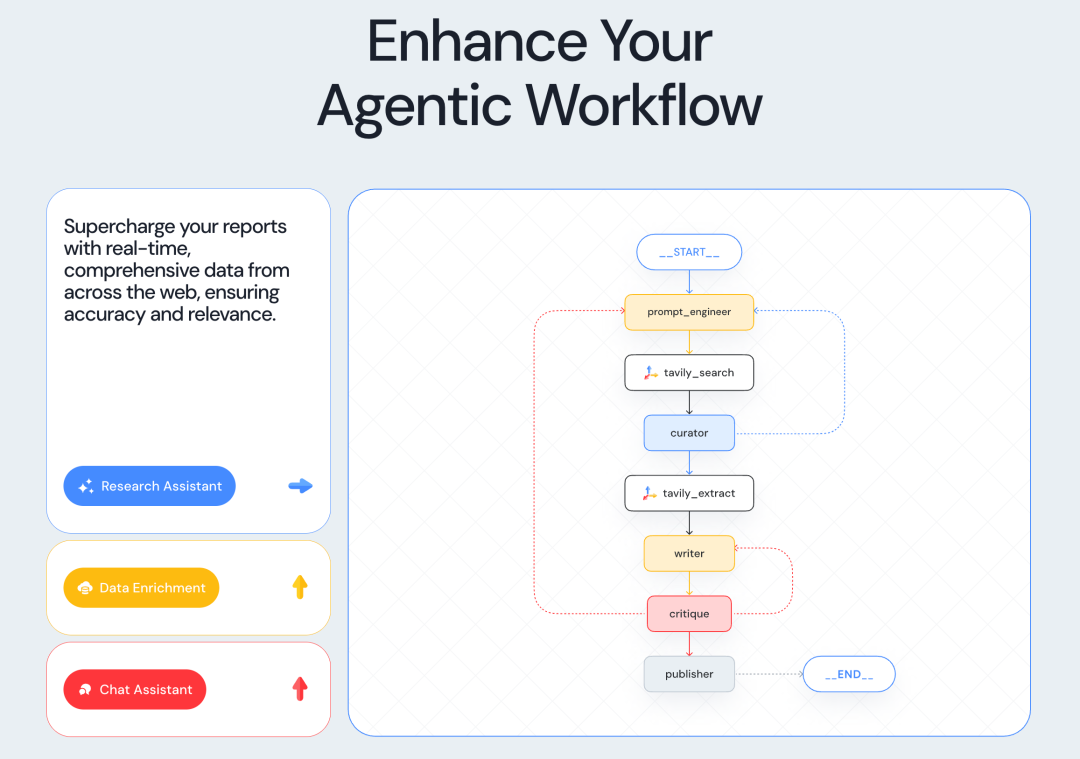 Enhance Your Agentic Workflow

Supercharge your reports with real-time, comprehensive data from across the web, ensuring accuracy and relevance.

Research Assistant

Data Enrichment

Chat Assistant

__START__

prompt_engineer

tavily_search

curator

tavily_extract

writer

critique

publisher

__END__